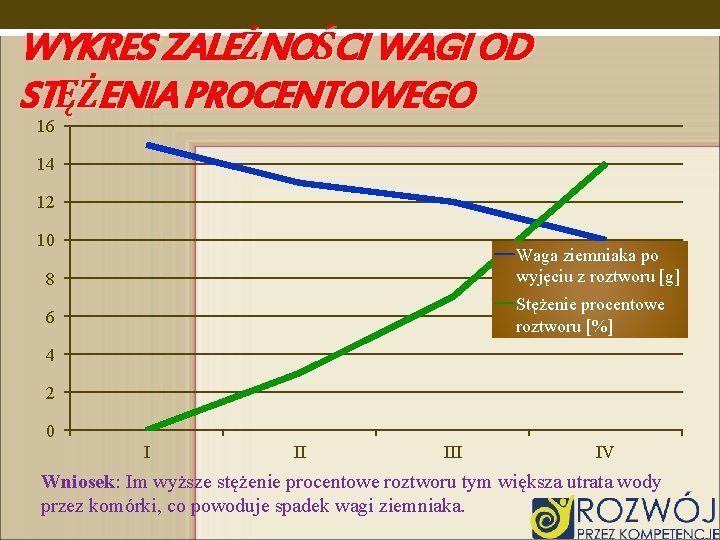 WYKRES ZALEŻNOŚCI WAGI OD STĘŻENIA PROCENTOWEGO

16
14
12
10
8
6
4
2
0

I
II
III
IV

Waga ziemniaka po wyjęciu z roztworu [g]
Stężenie procentowe roztworu [%]

Wniosek: Im wyższe stężenie procentowe roztworu tym większa utrata wody przez komórki, co powoduje spadek wagi ziemniaka.

ROZWÓJ
PRZEZ KOMPETENCJE